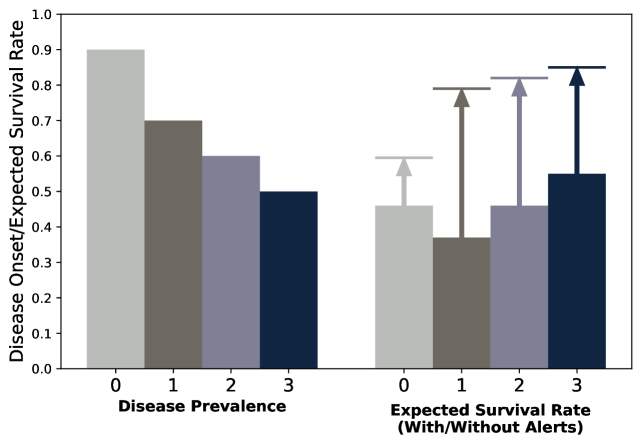 Disease Onset/Expected Survival Rate

1.0
0.9
0.8
0.7
0.6
0.5
0.4
0.3
0.2
0.1
0.0

0 1 2 3
Disease Prevalence

0 1 2 3
Expected Survival Rate
(With/Without Alerts)